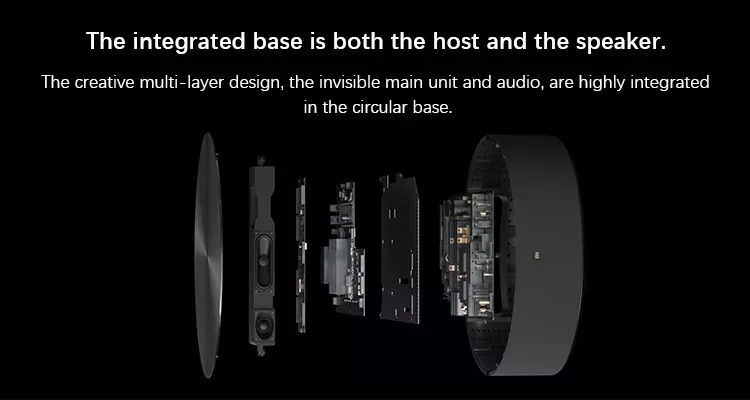 The integrated base is both the host and the speaker.

The creative multi-layer design, the invisible main unit and audio, are highly integrated in the circular base.